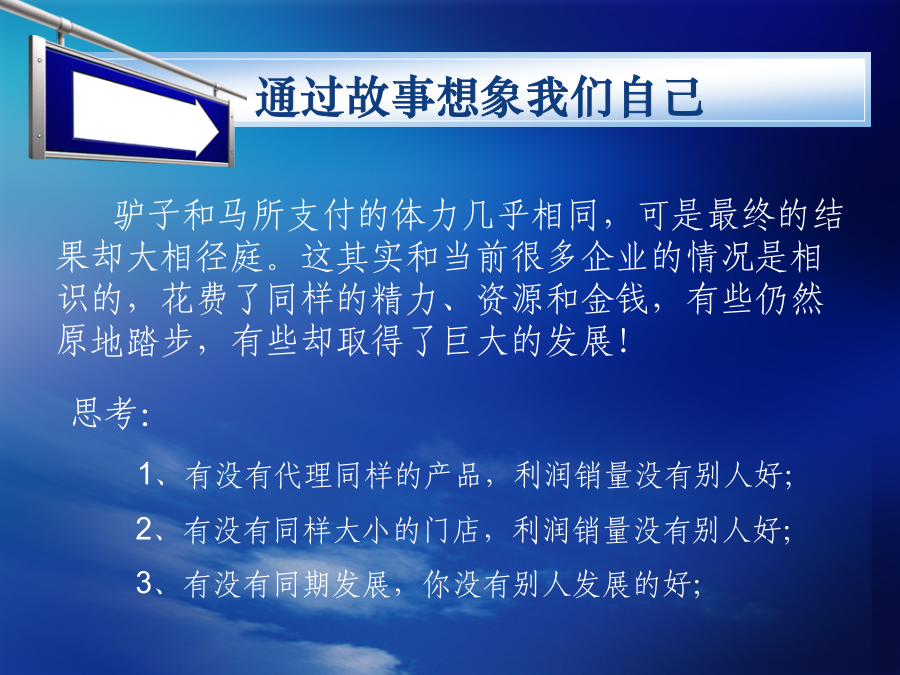 通过故事想象我们自己

驴子和马所支付的体力几乎相同，可是最终的结果却大相径庭。这其实和当前很多企业的情况是相识的，花费了同样的精力、资源和金钱，有些仍然原地踏步，有些却取得了巨大的发展！

思考：

1、有没有代理同样的产品，利润销量没有别人好;

2、有没有同样大小的门店，利润销量没有别人好;

3、有没有同期发展，你没有别人发展的好;